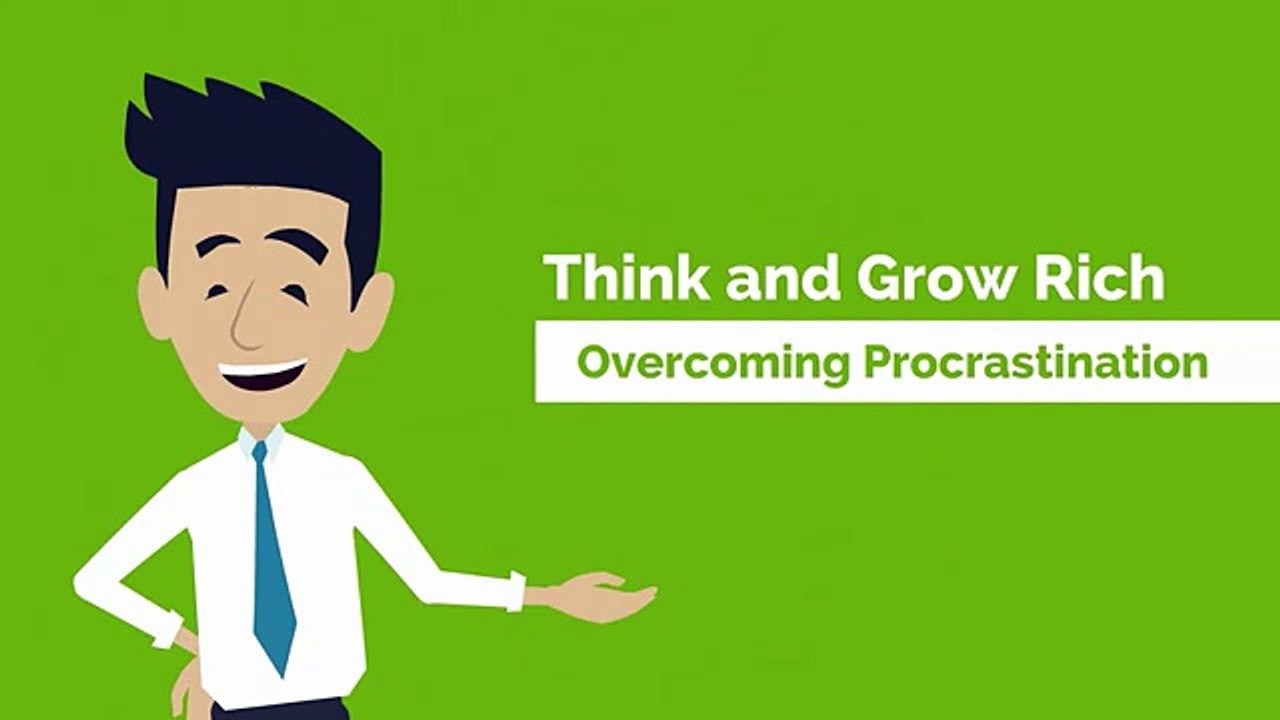 Think and Grow Rich

Overcoming Procrastination